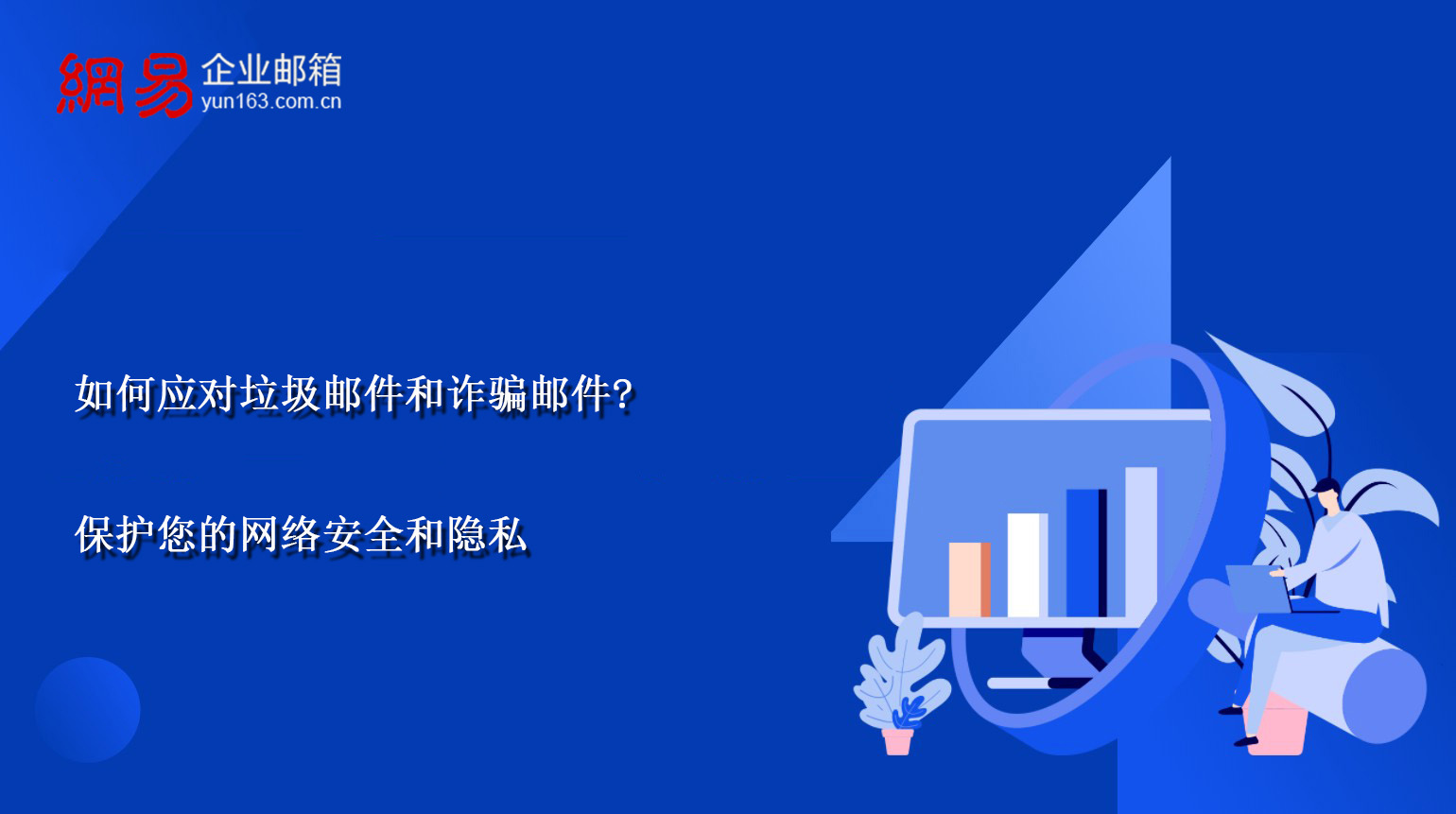 網易 企业邮箱
yun163.com.cn

如何应对垃圾邮件和诈骗邮件?

保护您的网络安全和隐私